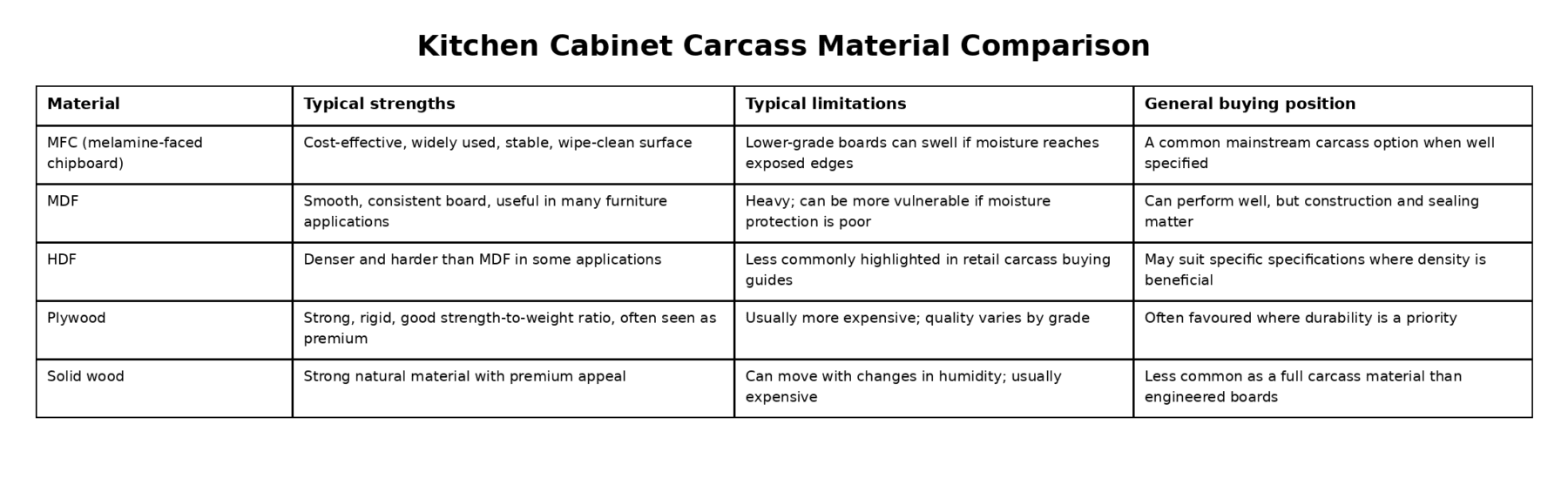 Kitchen Cabinet Carcass Material Comparison

| Material | Typical strengths | Typical limitations | General buying position |
|---|---|---|---|
| MFC (melamine-faced chipboard) | Cost-effective, widely used, stable, wipe-clean surface | Lower-grade boards can swell if moisture reaches exposed edges | A common mainstream carcass option when well specified |
| MDF | Smooth, consistent board, useful in many furniture applications | Heavy; can be more vulnerable if moisture protection is poor | Can perform well, but construction and sealing matter |
| HDF | Denser and harder than MDF in some applications | Less commonly highlighted in retail carcass buying guides | May suit specific specifications where density is beneficial |
| Plywood | Strong, rigid, good strength-to-weight ratio, often seen as premium | Usually more expensive; quality varies by grade | Often favoured where durability is a priority |
| Solid wood | Strong natural material with premium appeal | Can move with changes in humidity; usually expensive | Less common as a full carcass material than engineered boards |